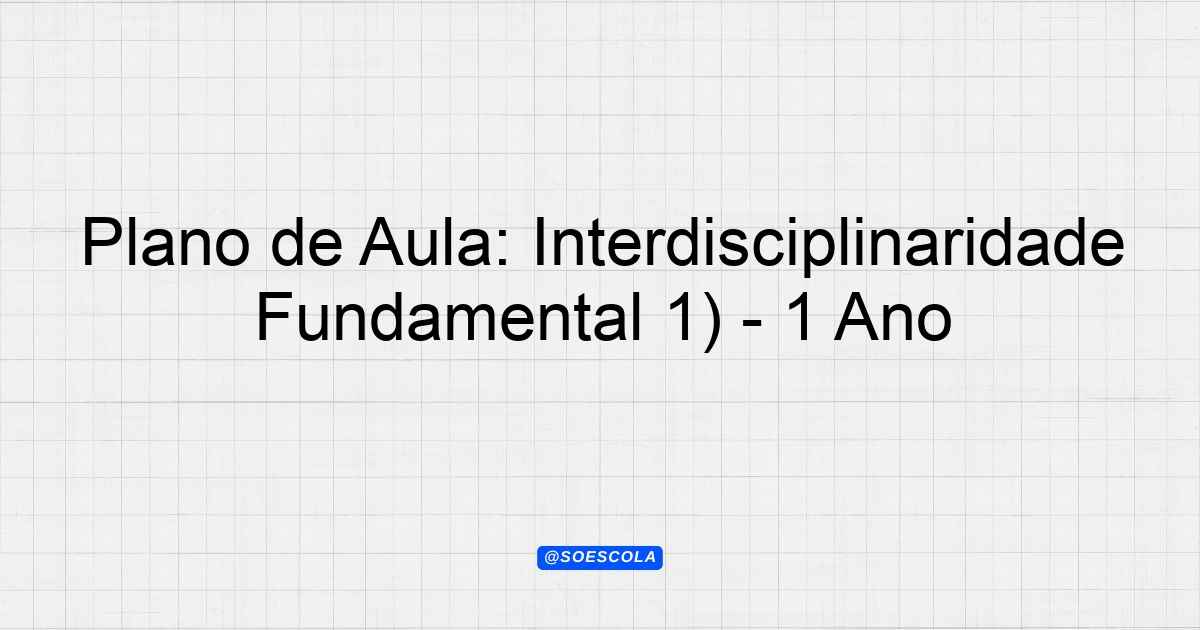 Plano de Aula: Interdisciplinaridade Fundamental 1) - 1 Ano

@SOESCOLA